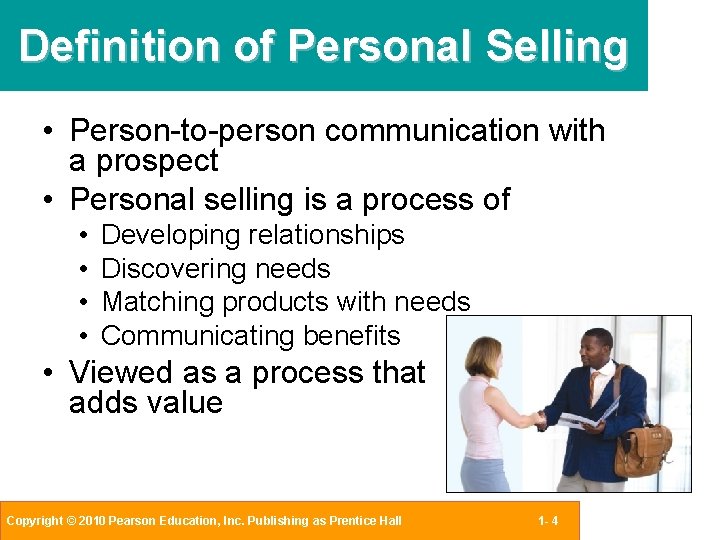 Definition of Personal Selling

• Person-to-person communication with a prospect
• Personal selling is a process of
  • Developing relationships
  • Discovering needs
  • Matching products with needs
  • Communicating benefits
• Viewed as a process that adds value

Copyright © 2010 Pearson Education, Inc. Publishing as Prentice Hall

1- 4